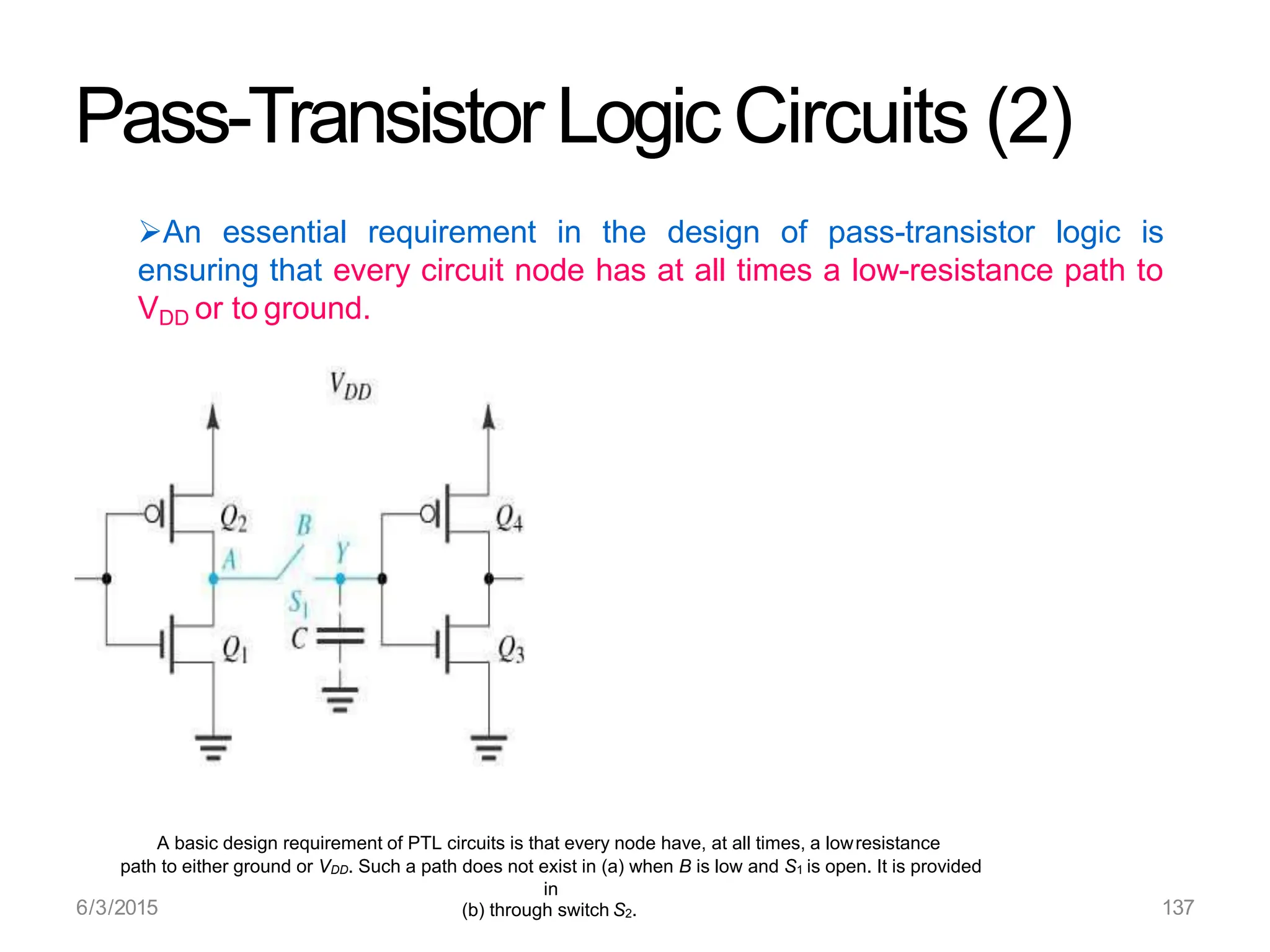 Pass-Transistor Logic Circuits (2)

➢An essential requirement in the design of pass-transistor logic is ensuring that every circuit node has at all times a low-resistance path to $V_{DD}$ or to ground.

$V_{DD}$

$Q_2$

$B$

$Q_4$

$A$

$Y$

$S_1$

$C$

$Q_1$

$Q_3$

A basic design requirement of PTL circuits is that every node have, at all times, a low resistance path to either ground or $V_{DD}$. Such a path does not exist in (a) when $B$ is low and $S_1$ is open. It is provided in (b) through switch $S_2$.

6/3/2015

137